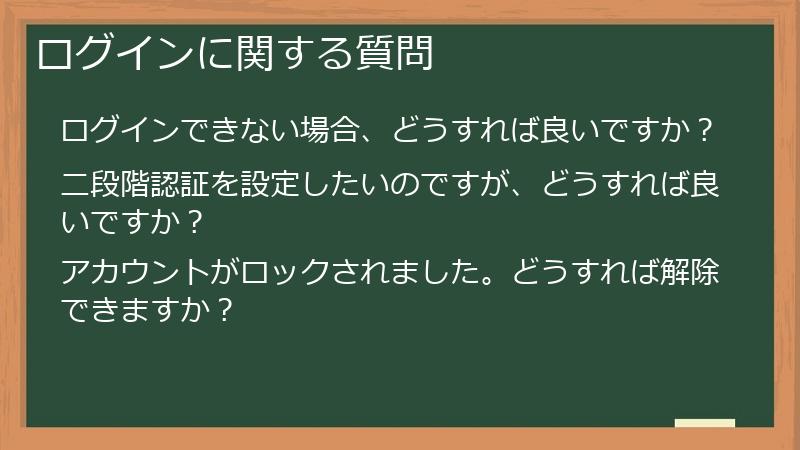 ログインに関する質問

ログインできない場合、どうすれば良いですか？

二段階認証を設定したいのですが、どうすれば良いですか？

アカウントがロックされました。どうすれば解除できますか？